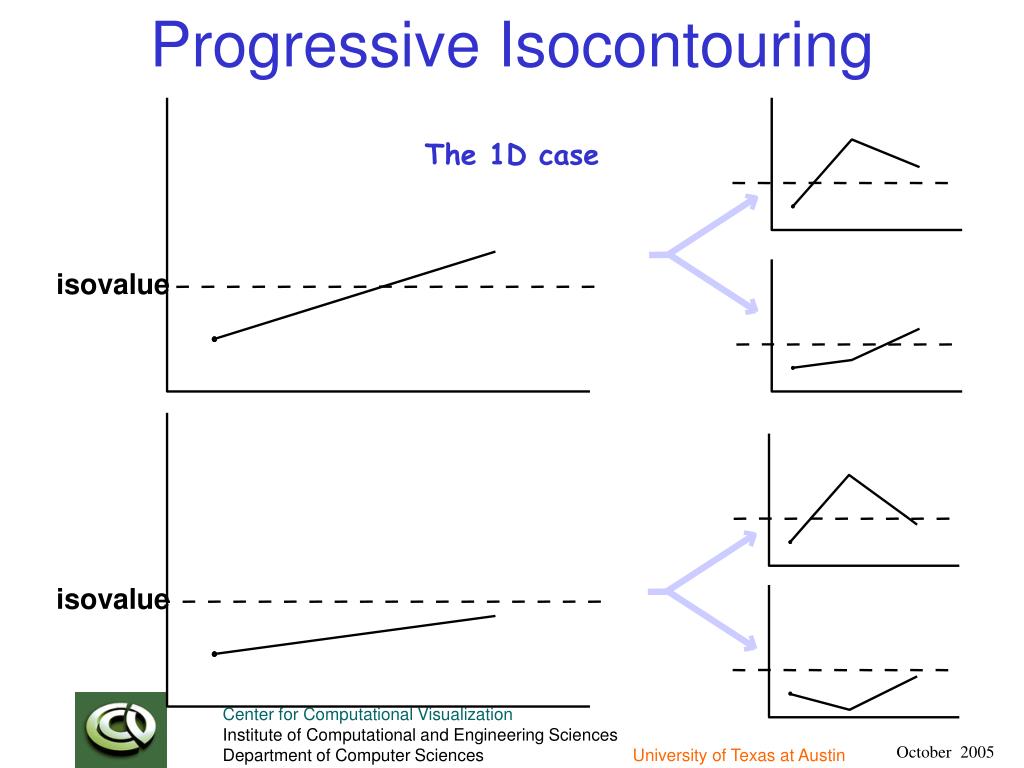 Progressive Isocontouring

The 1D case

isovalue

isovalue

Center for Computational Visualization
Institute of Computational and Engineering Sciences
Department of Computer Sciences

University of Texas at Austin

October 2005